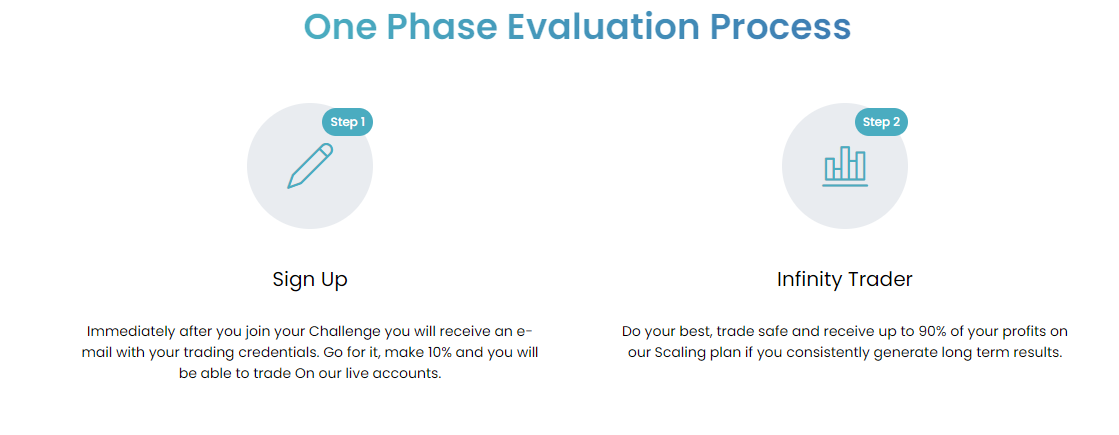 One Phase Evaluation Process

Step 1

Sign Up

Immediately after you join your Challenge you will receive an e-mail with your trading credentials. Go for it, make 10% and you will be able to trade On our live accounts.

Step 2

Infinity Trader

Do your best, trade safe and receive up to 90% of your profits on our Scaling plan if you consistently generate long term results.